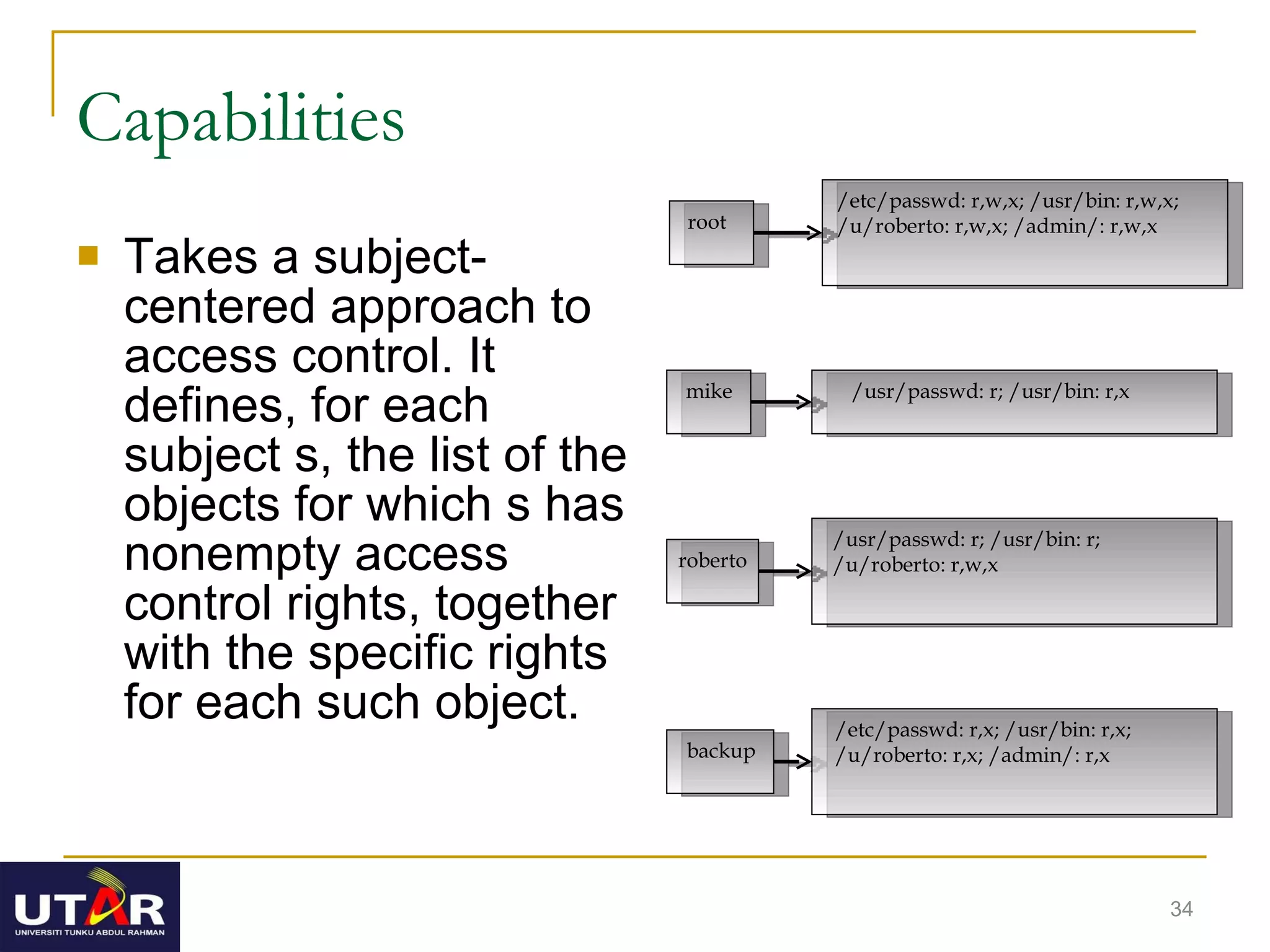 Capabilities

Takes a subject-centered approach to access control. It defines, for each subject s, the list of the objects for which s has nonempty access control rights, together with the specific rights for each such object.

root

/etc/passwd: r,w,x; /usr/bin: r,w,x; /u/roberto: r,w,x; /admin/: r,w,x

mike

/usr/passwd: r; /usr/bin: r,x

roberto

/usr/passwd: r; /usr/bin: r; /u/roberto: r,w,x

backup

/etc/passwd: r,x; /usr/bin: r,x; /u/roberto: r,x; /admin/: r,x

UTAR
UNIVERSITI TUNKU ABDUL RAHMAN

34